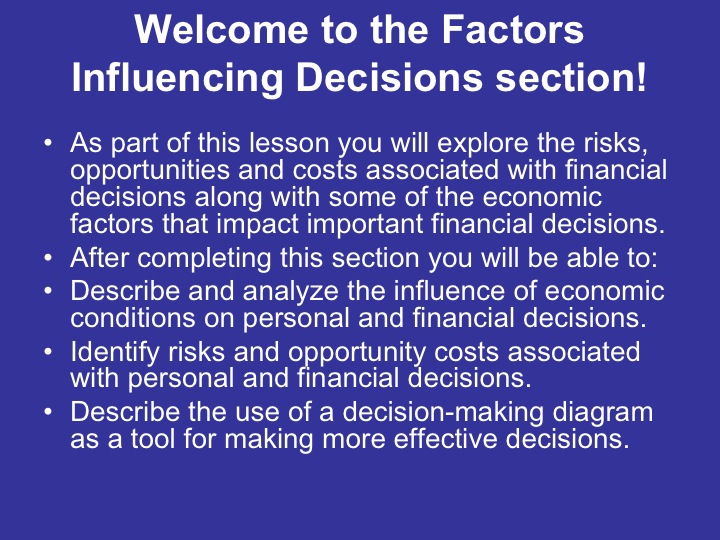 Welcome to the Factors Influencing Decisions section!

• As part of this lesson you will explore the risks, opportunities and costs associated with financial decisions along with some of the economic factors that impact important financial decisions.
• After completing this section you will be able to:
• Describe and analyze the influence of economic conditions on personal and financial decisions.
• Identify risks and opportunity costs associated with personal and financial decisions.
• Describe the use of a decision-making diagram as a tool for making more effective decisions.